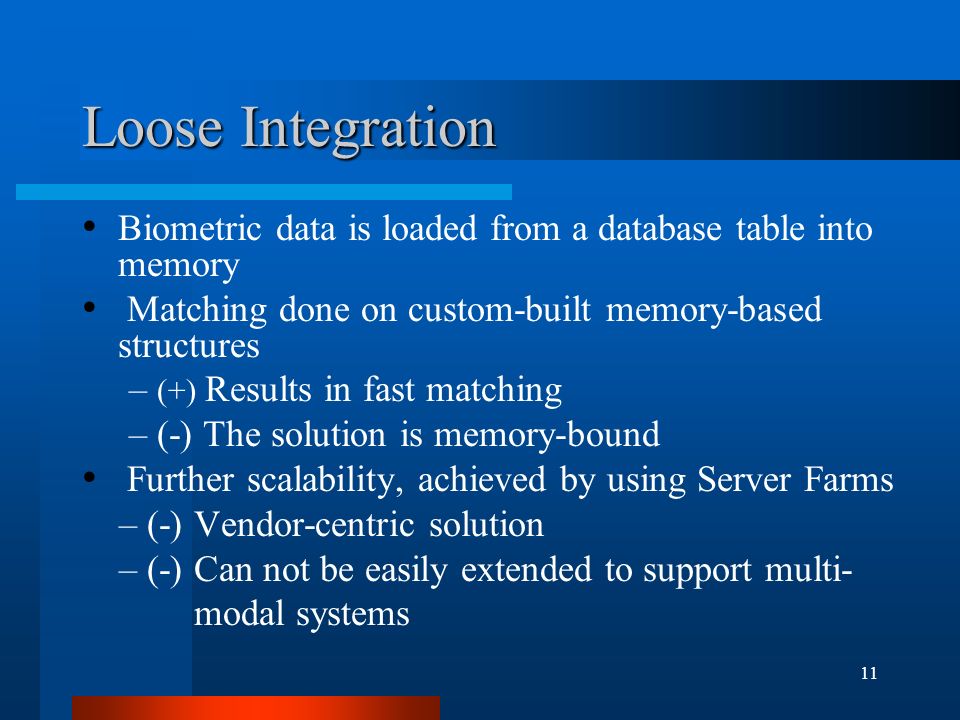 Loose Integration

• Biometric data is loaded from a database table into memory

• Matching done on custom-built memory-based structures

– (+) Results in fast matching

– (-) The solution is memory-bound

• Further scalability, achieved by using Server Farms

– (-) Vendor-centric solution

– (-) Can not be easily extended to support multi-modal systems

11